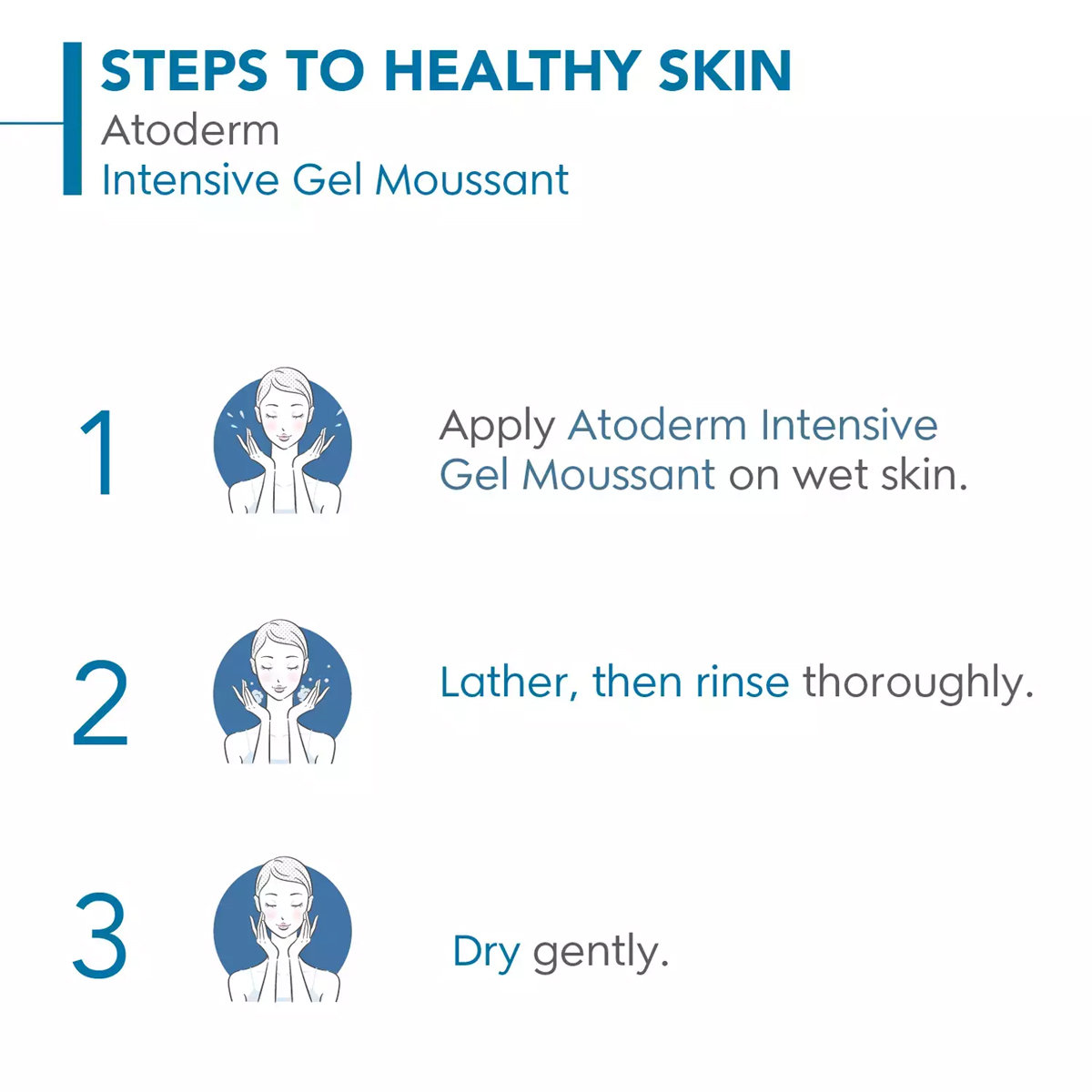 STEPS TO HEALTHY SKIN
Atoderm
Intensive Gel Moussant

1

Apply Atoderm Intensive Gel Moussant on wet skin.

2

Lather, then rinse thoroughly.

3

Dry gently.